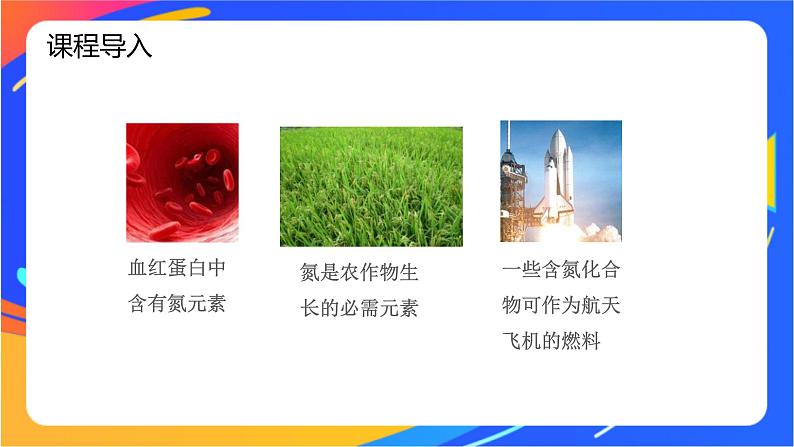 课程导入

血红蛋白中含有氮元素

氮是农作物生长的必需元素

一些含氮化合物可作为航天飞机的燃料